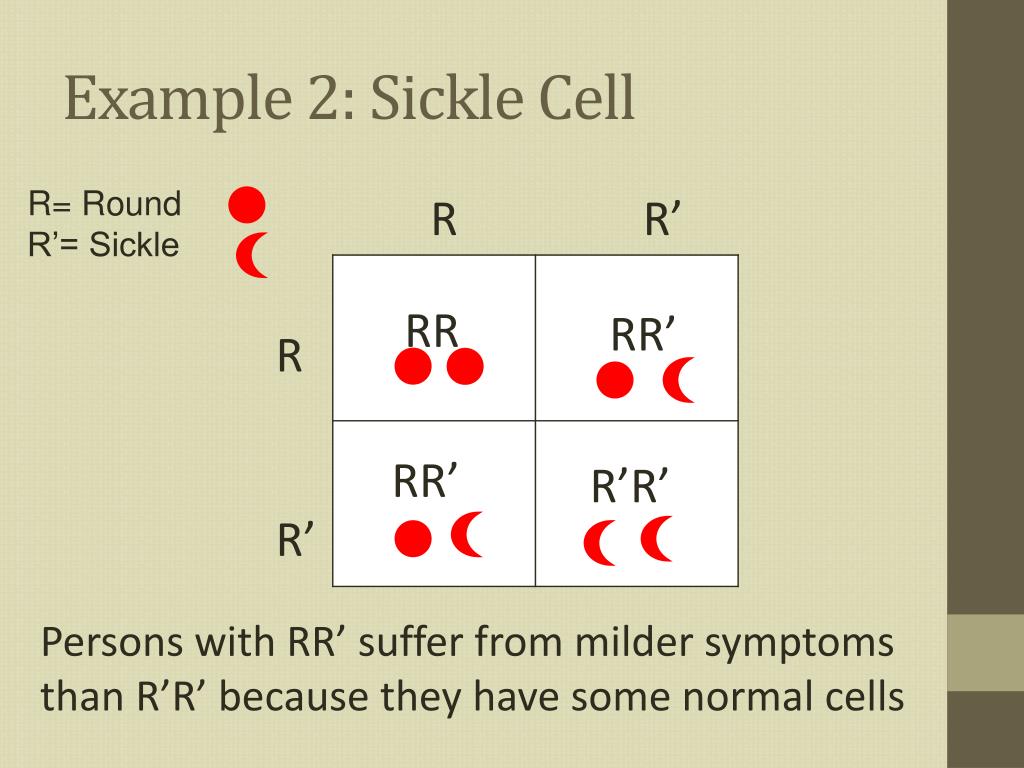 Example 2: Sickle Cell

R= Round
R’= Sickle

| | R | R’ |
|---|---|---|
| R | RR | RR’ |
| R’ | RR’ | R’R’ |

Persons with RR’ suffer from milder symptoms than R’R’ because they have some normal cells